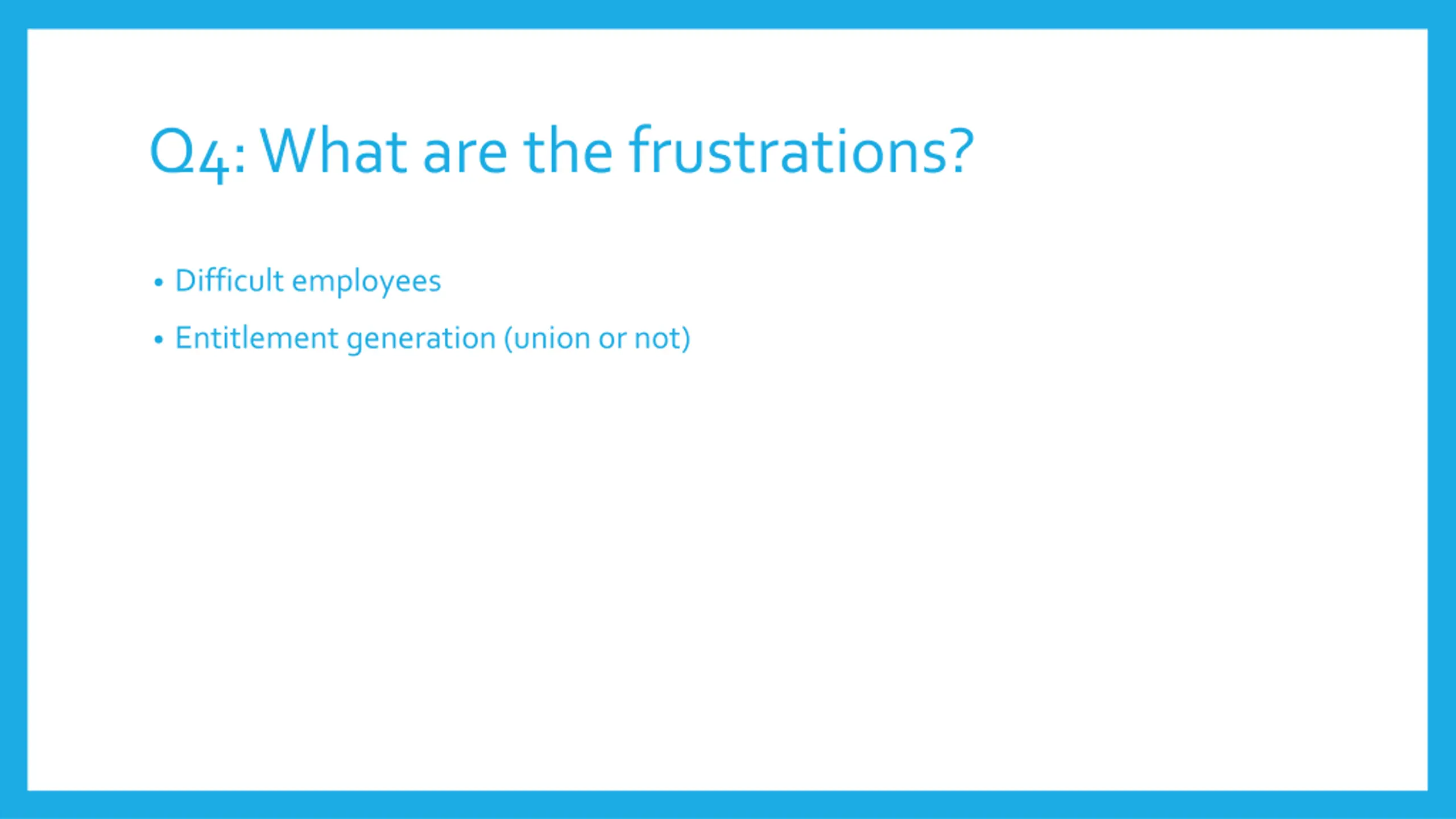 Q4: What are the frustrations?

• Difficult employees
• Entitlement generation (union or not)